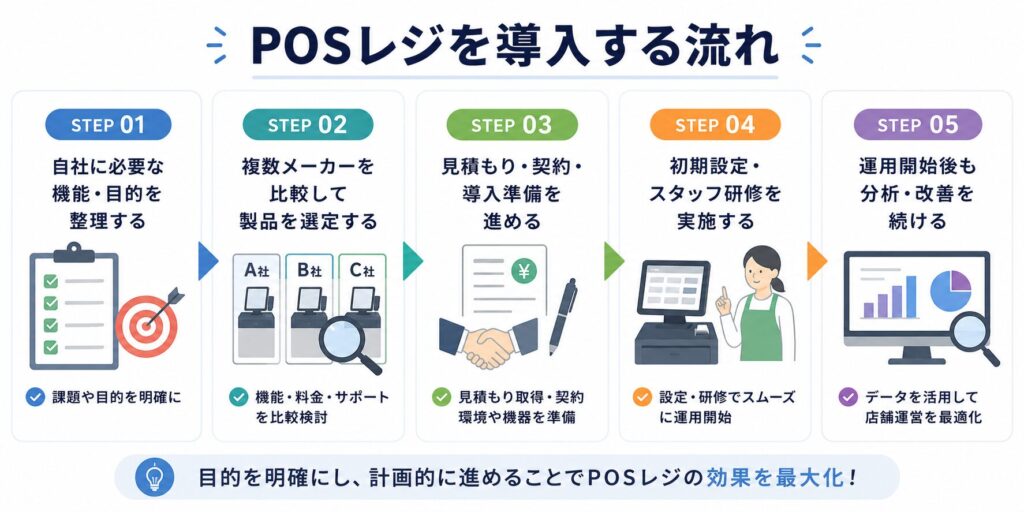 POSレジを導入する流れ

STEP 01
自社に必要な機能・目的を整理する
課題や目的を明確に

STEP 02
複数メーカーを比較して製品を選定する
A社 B社 C社
機能・料金・サポートを比較検討

STEP 03
見積もり・契約・導入準備を進める
¥
見積もり取得・契約環境や機器を準備

STEP 04
初期設定・スタッフ研修を実施する
設定・研修でスムーズに運用開始

STEP 05
運用開始後も分析・改善を続ける
データを活用して店舗運営を最適化

目的を明確にし、計画的に進めることでPOSレジの効果を最大化！